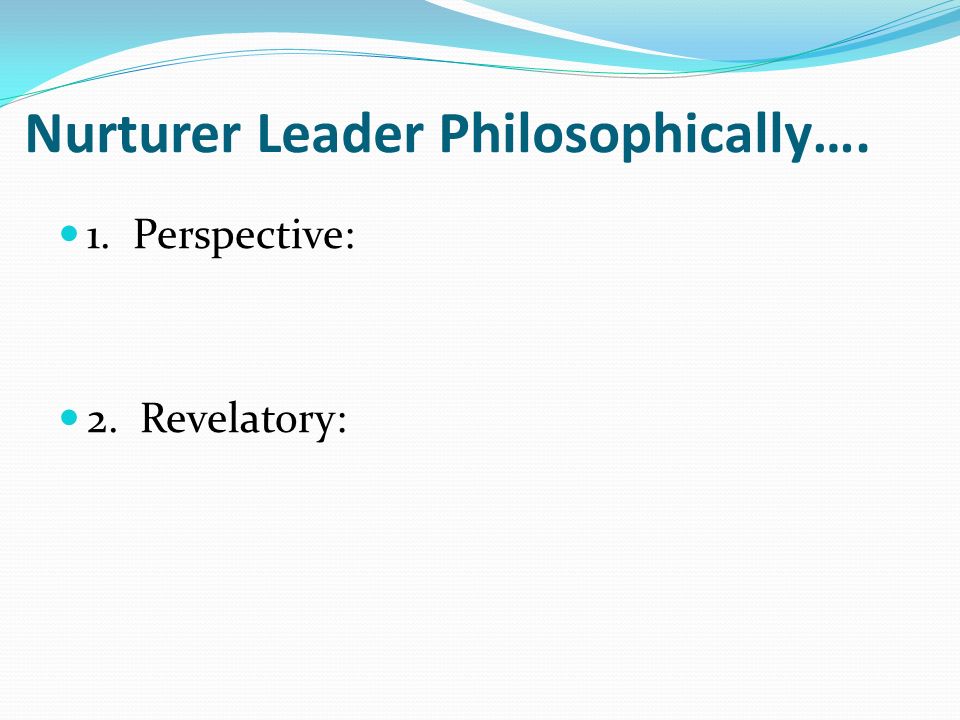 Nurturer Leader Philosophically….

1. Perspective:

2. Revelatory: